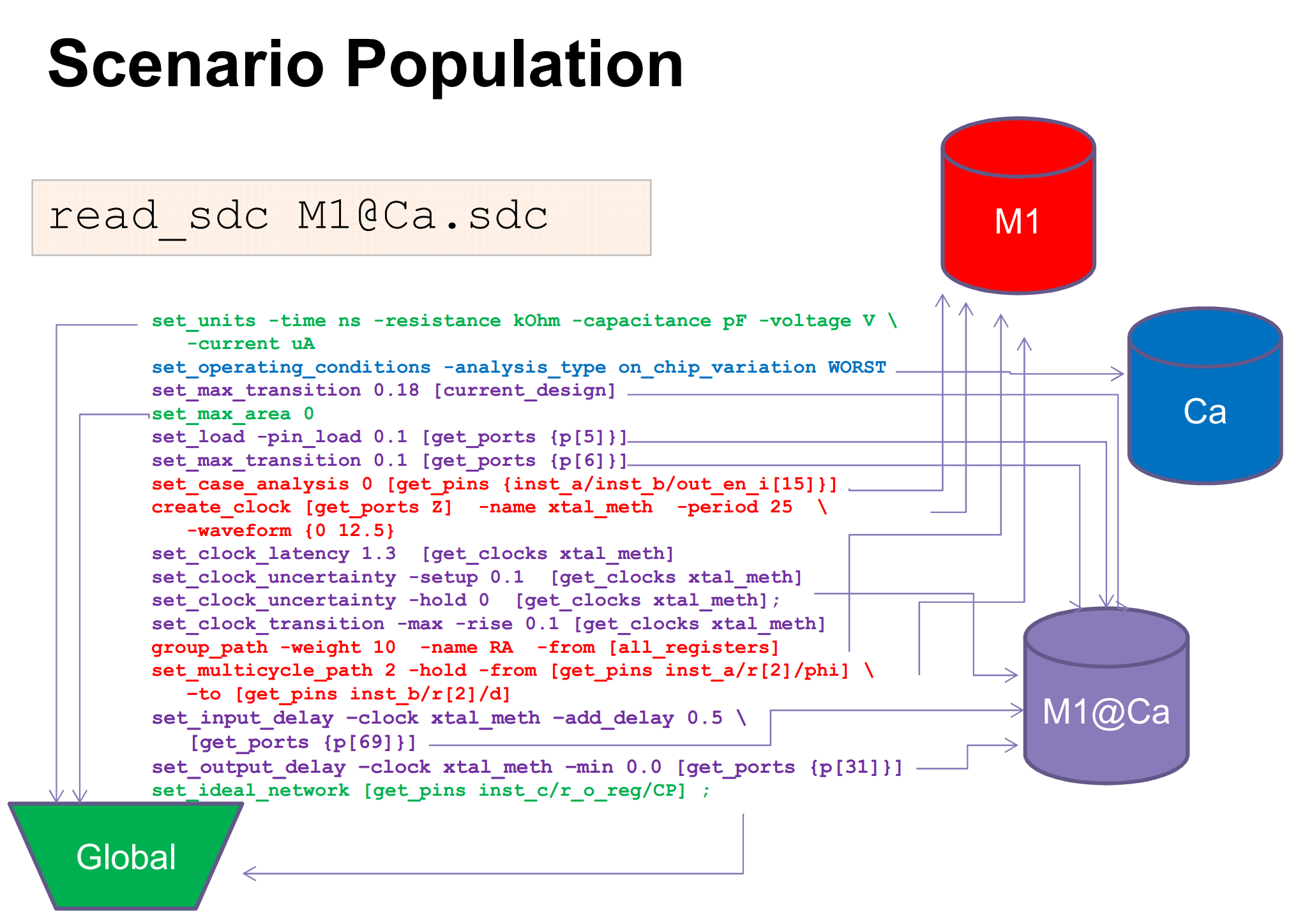 Scenario Population

read_sdc M1@Ca.sdc

M1

Ca

set_units -time ns -resistance kOhm -capacitance pF -voltage V \
-current uA
set_operating_conditions -analysis_type on_chip_variation WORST
set_max_transition 0.18 [current_design]
set_max_area 0
set_load -pin_load 0.1 [get_ports {p[5]}]
set_max_transition 0.1 [get_ports {p[6]}]
set_case_analysis 0 [get_pins {inst_a/inst_b/out_en_i[15]}]
create_clock [get_ports Z] -name xtal_meth -period 25 \
-waveform {0 12.5}
set_clock_latency 1.3 [get_clocks xtal_meth]
set_clock_uncertainty -setup 0.1 [get_clocks xtal_meth]
set_clock_uncertainty -hold 0 [get_clocks xtal_meth];
set_clock_transition -max -rise 0.1 [get_clocks xtal_meth]
group_path -weight 10 -name RA -from [all_registers]
set_multicycle_path 2 -hold -from [get_pins inst_a/r[2]/phi] \
-to [get_pins inst_b/r[2]/d]
set_input_delay -clock xtal_meth -add_delay 0.5 \
[get_ports {p[69]}]
set_output_delay -clock xtal_meth -min 0.0 [get_ports {p[31]}]
set_ideal_network [get_pins inst_c/r_o_reg/CP] ;

M1@Ca

Global